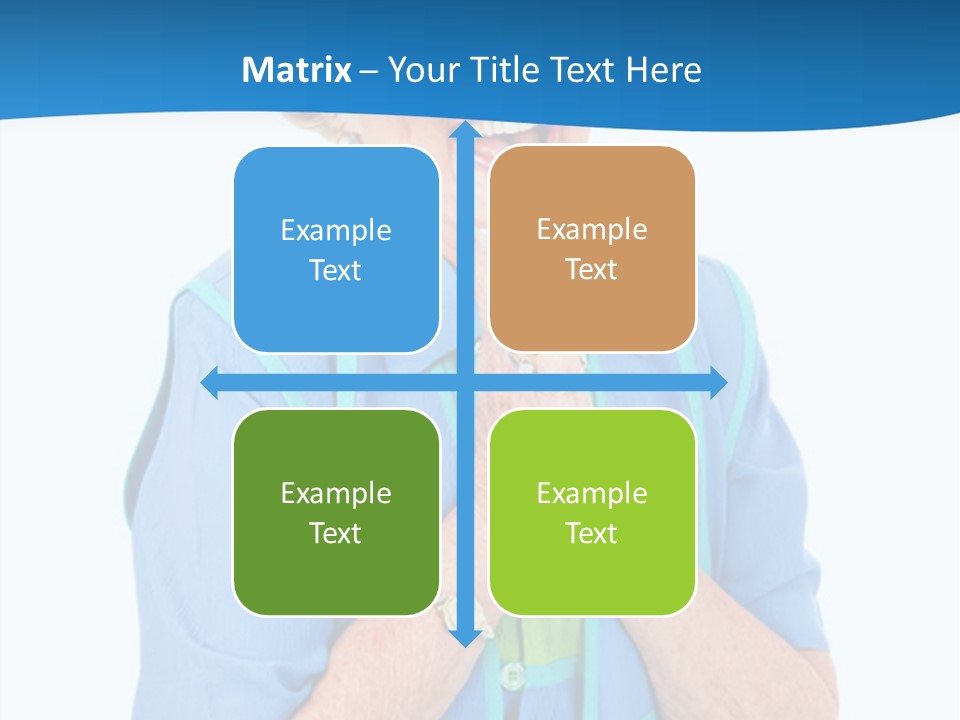 Matrix – Your Title Text Here

Example Text

Example Text

Example Text

Example Text